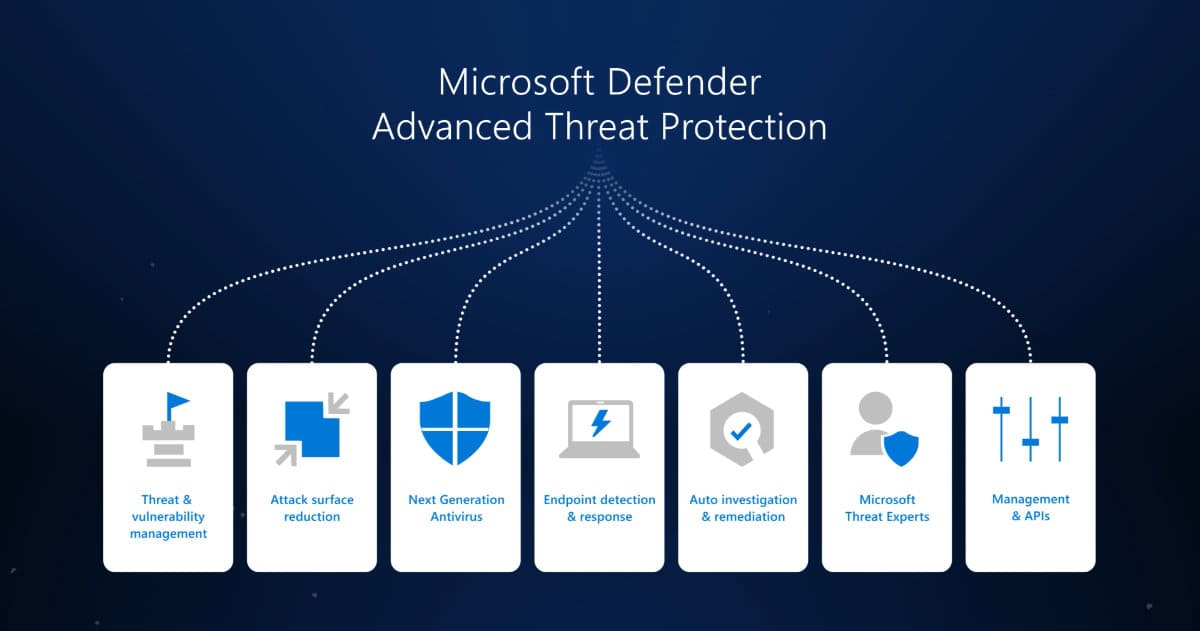 Microsoft Defender
Advanced Threat Protection

Threat & vulnerability management

Attack surface reduction

Next Generation Antivirus

Endpoint detection & response

Auto investigation & remediation

Microsoft Threat Experts

Management & APIs